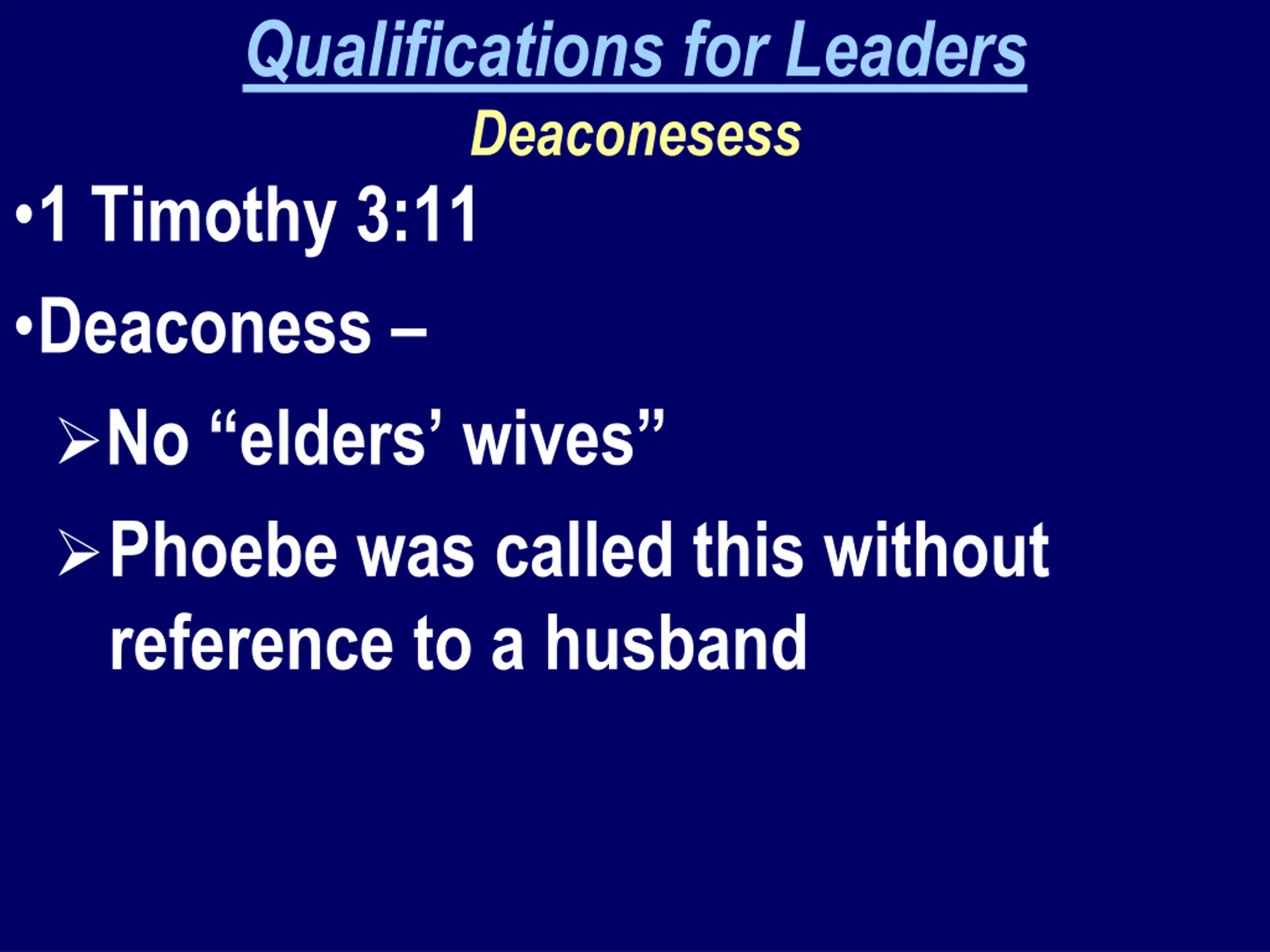 Qualifications for Leaders

Deaconesess

•1 Timothy 3:11

•Deaconess –

➢No “elders’ wives”

➢Phoebe was called this without reference to a husband